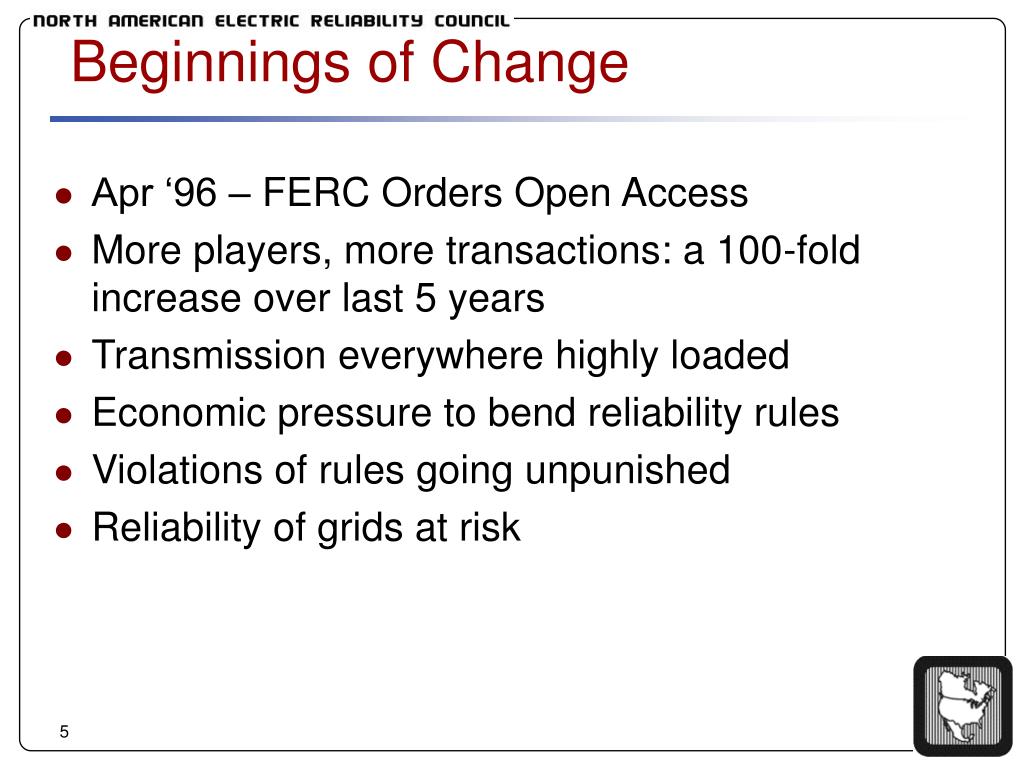 NORTH AMERICAN ELECTRIC RELIABILITY COUNCIL

Beginnings of Change

- Apr ‘96 – FERC Orders Open Access
- More players, more transactions: a 100-fold increase over last 5 years
- Transmission everywhere highly loaded
- Economic pressure to bend reliability rules
- Violations of rules going unpunished
- Reliability of grids at risk

5